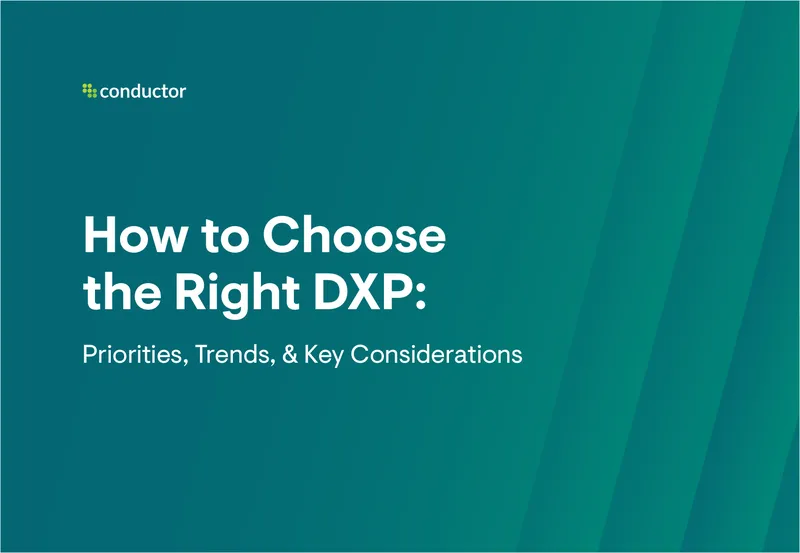 conductor

How to Choose the Right DXP:

Priorities, Trends, & Key Considerations